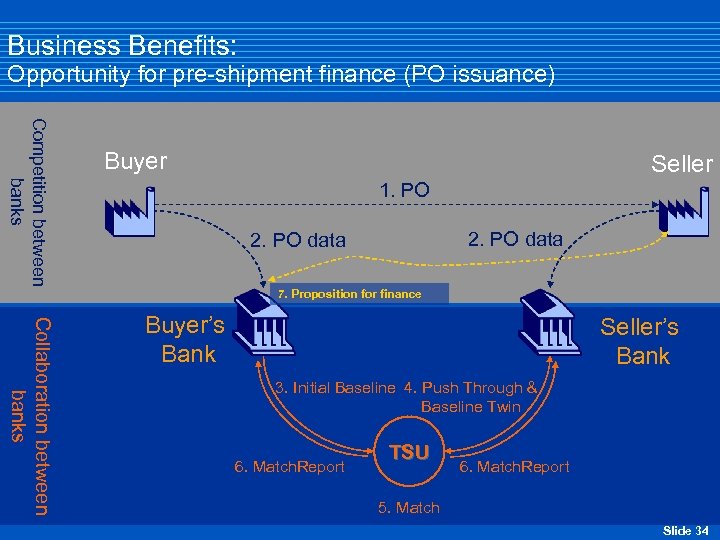 Business Benefits:
Opportunity for pre-shipment finance (PO issuance)

Competition between banks

Buyer

Seller

1. PO

2. PO data

2. PO data

7. Proposition for finance

Collaboration between banks

Buyer's Bank

Seller's Bank

3. Initial Baseline

4. Push Through & Baseline Twin

TSU

6. MatchReport

6. MatchReport

5. Match

Slide 34